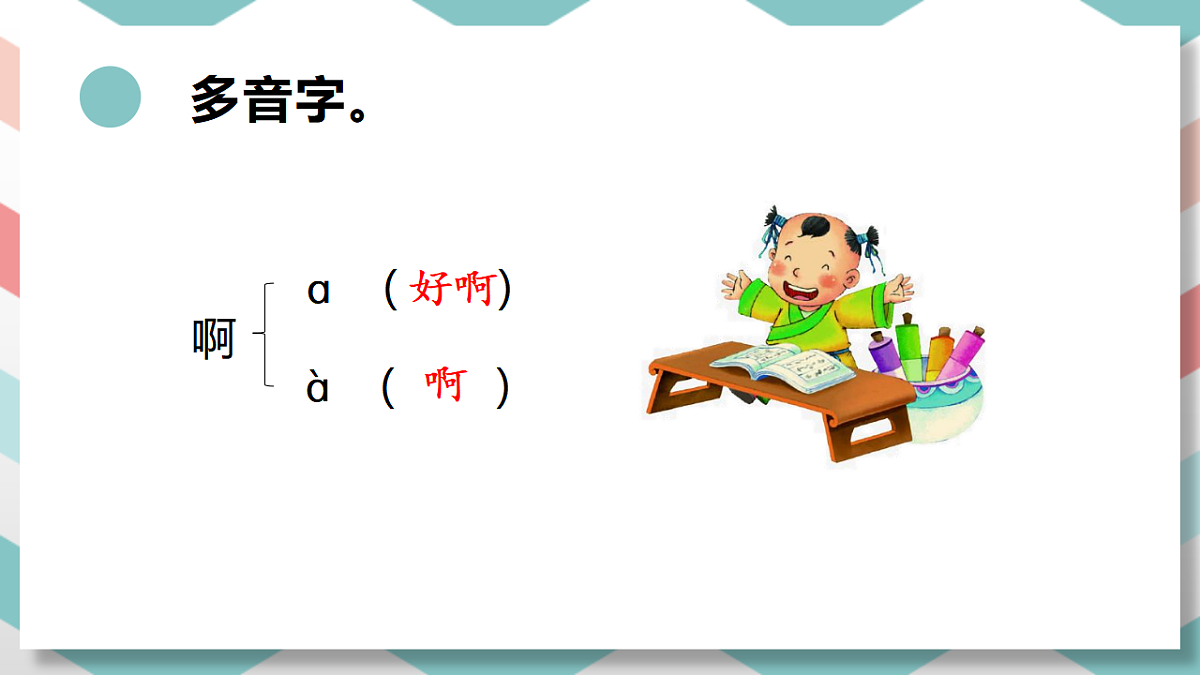 多音字。

啊 ɑ （好啊）
à （ 啊 ）